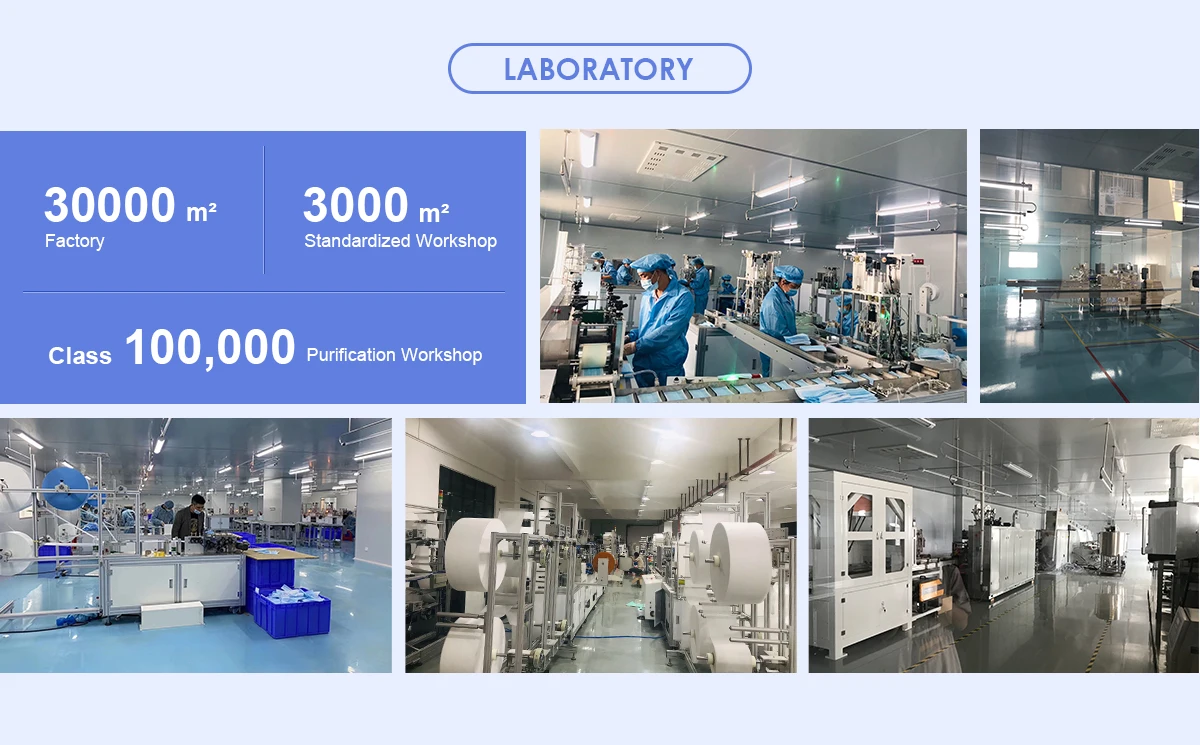 LABORATORY

30000 m²
Factory

3000 m²
Standardized Workshop

Class 100,000 Purification Workshop